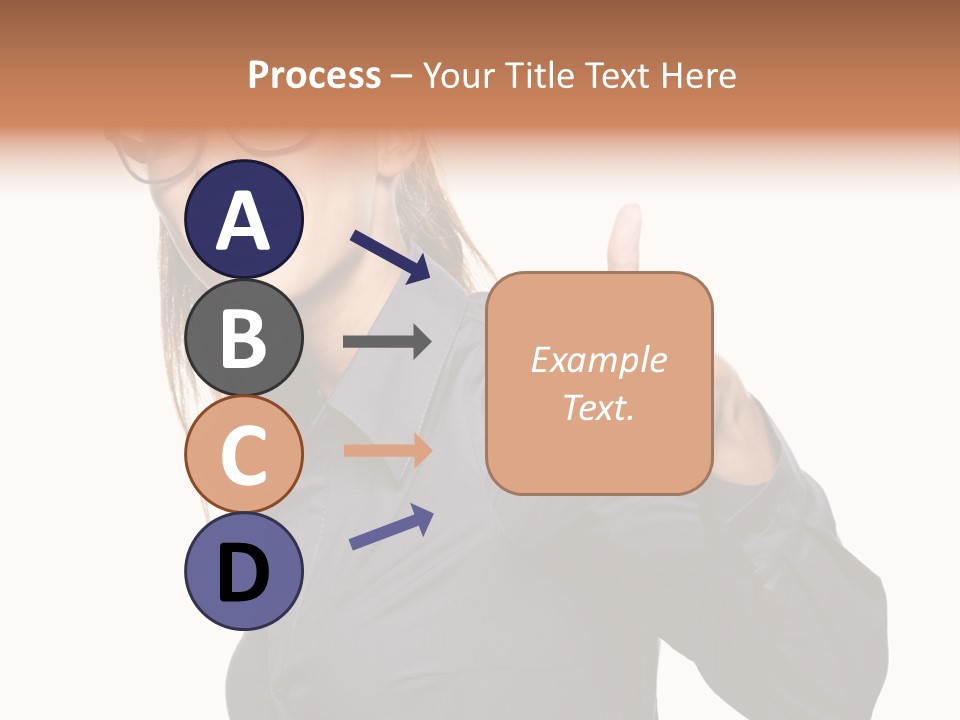 Process – Your Title Text Here

A

B

C

D

Example Text.